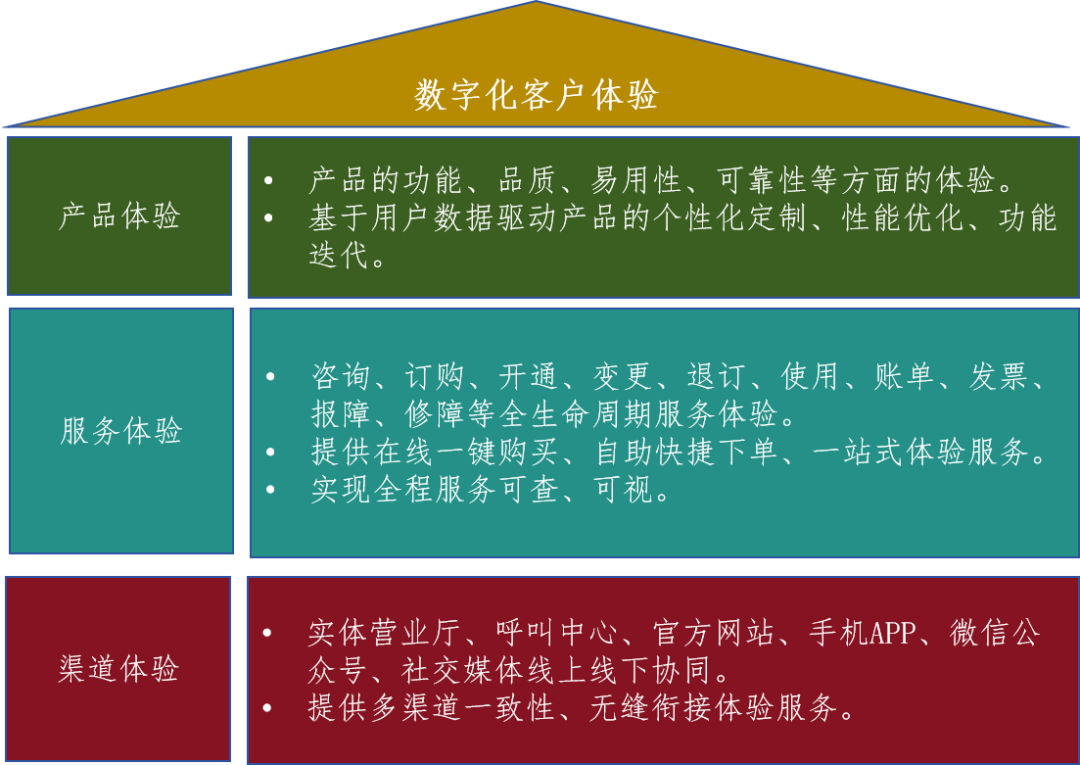 数字化客户体验

产品体验

• 产品的功能、品质、易用性、可靠性等方面的体验。
• 基于用户数据驱动产品的个性化定制、性能优化、功能迭代。

服务体验

• 咨询、订购、开通、变更、退订、使用、账单、发票、报障、修障等全生命周期服务体验。
• 提供在线一键购买、自助快捷下单、一站式体验服务。
• 实现全程服务可查、可视。

渠道体验

• 实体营业厅、呼叫中心、官方网站、手机APP、微信公众号、社交媒体线上线下协同。
• 提供多渠道一致性、无缝衔接体验服务。